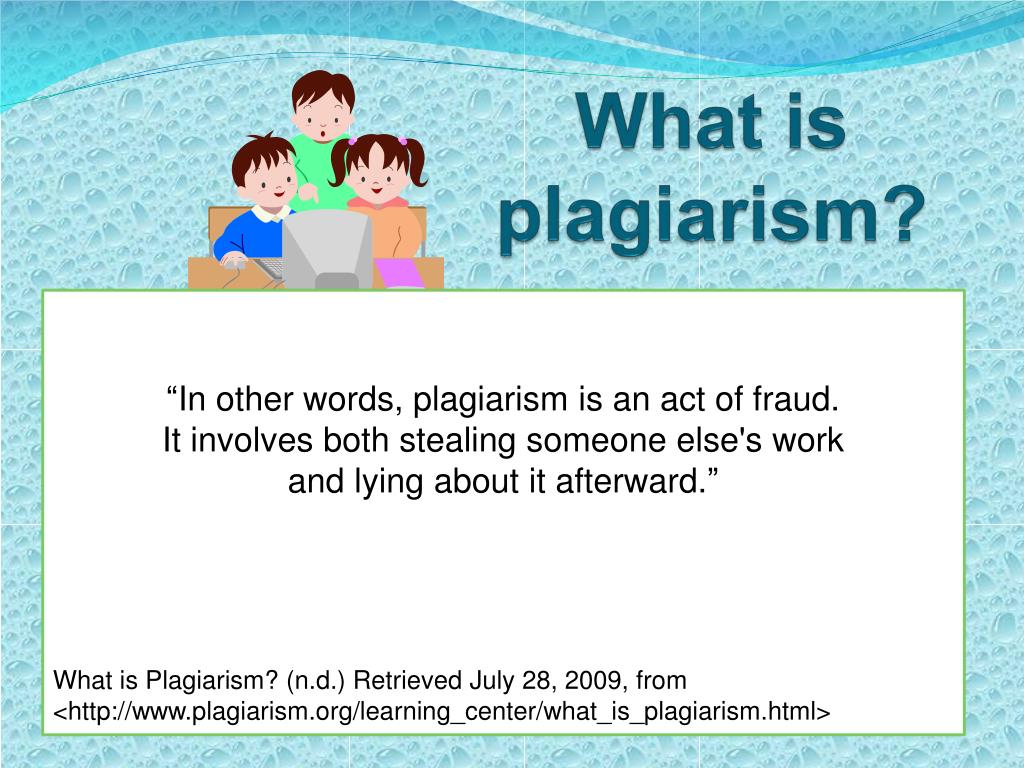 What is plagiarism?

“In other words, plagiarism is an act of fraud. It involves both stealing someone else's work and lying about it afterward.”

What is Plagiarism? (n.d.) Retrieved July 28, 2009, from <http://www.plagiarism.org/learning_center/what_is_plagiarism.html>